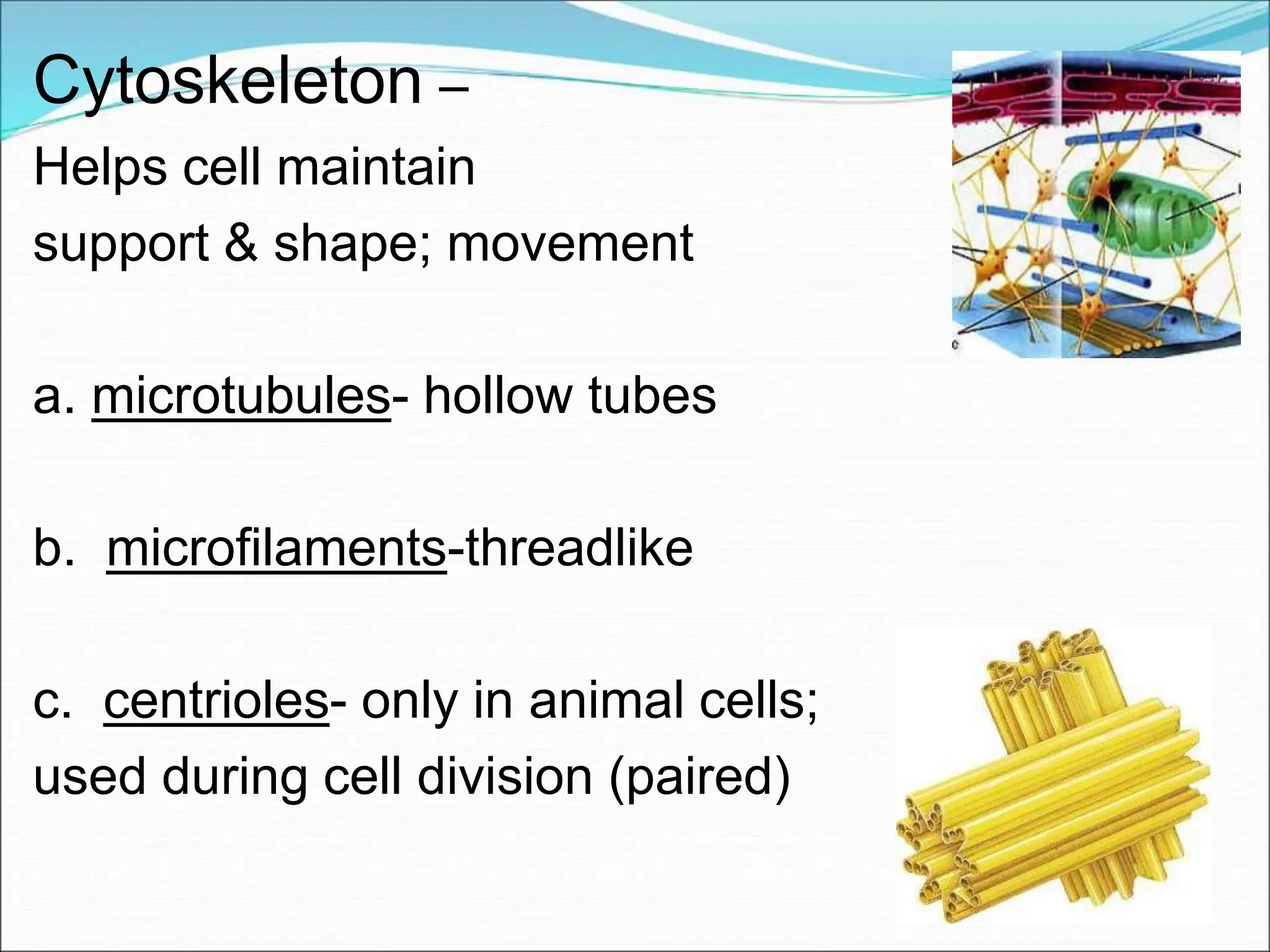 Cytoskeleton –

Helps cell maintain support & shape; movement

a. microtubules- hollow tubes

b. microfilaments-threadlike

c. centrioles- only in animal cells; used during cell division (paired)